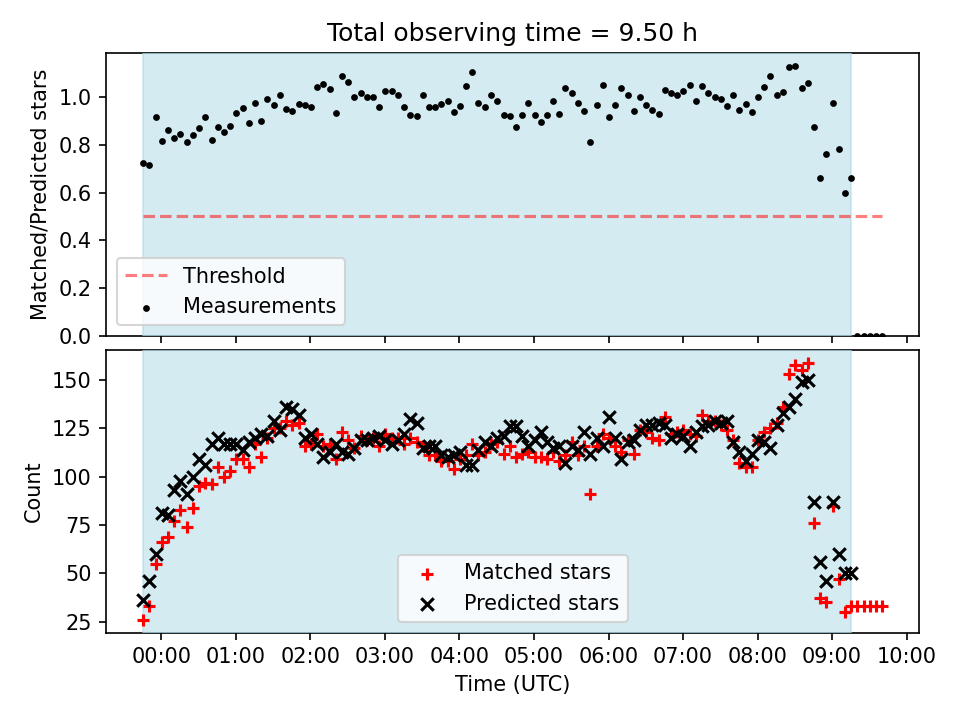 Total observing time = 9.50 h

Matched/Predicted stars

1.0
0.8
0.6
0.4
0.2
0.0

Threshold
Measurements

Count

150
125
100
75
50
25

Matched stars
Predicted stars

00:00 01:00 02:00 03:00 04:00 05:00 06:00 07:00 08:00 09:00 10:00

Time (UTC)